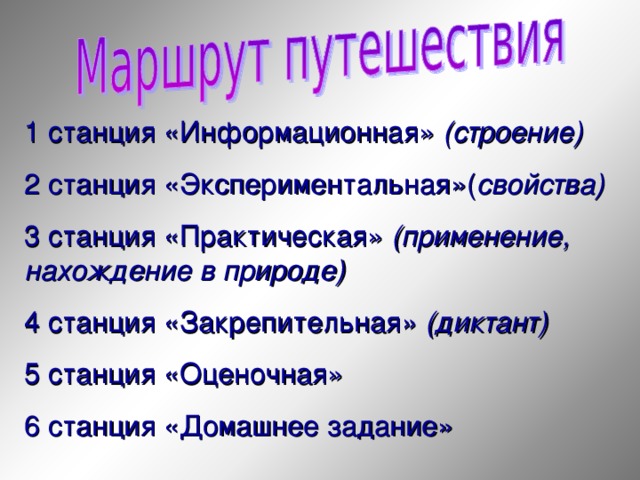 Маршрут путешествия

1 станция «Информационная» (строение)

2 станция «Экспериментальная»(свойства)

3 станция «Практическая» (применение, нахождение в природе)

4 станция «Закрепительная» (диктант)

5 станция «Оценочная»

6 станция «Домашнее задание»